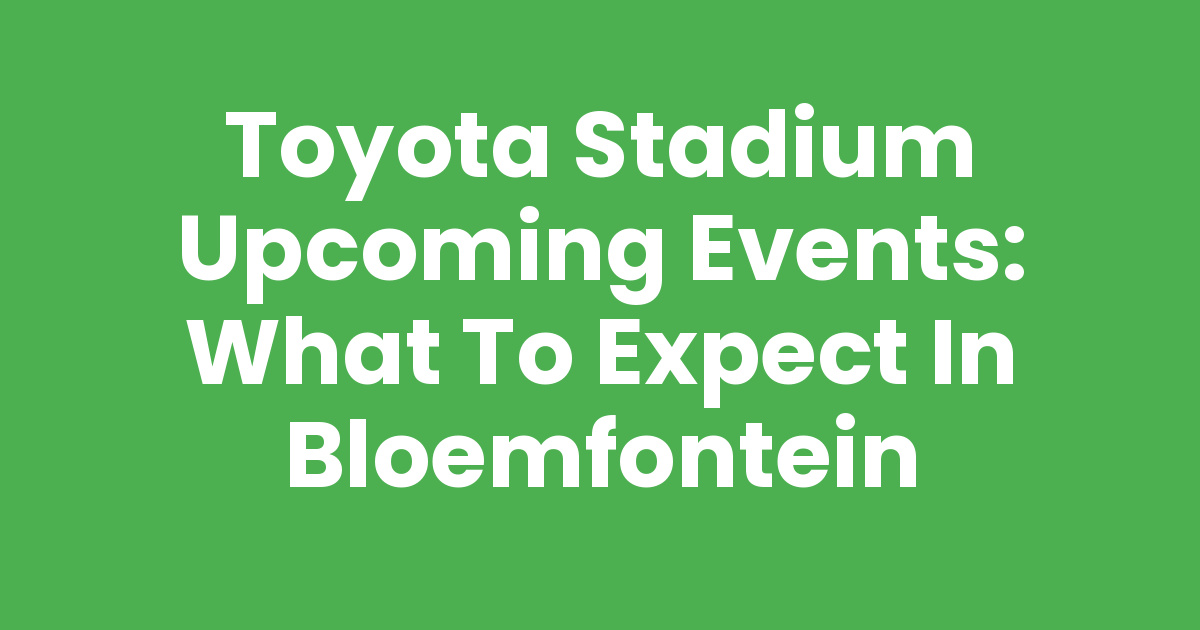 Toyota Stadium Upcoming Events: What To Expect In Bloemfontein